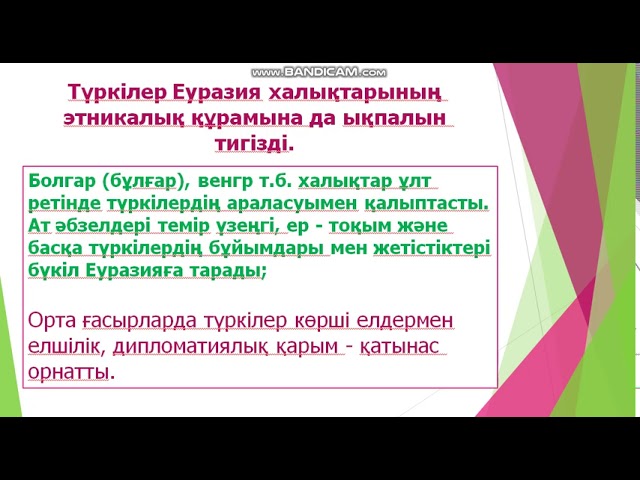 www.BANDICAM.com

Түркілер Еуразия халықтарының этникалық құрамына да ықпалын тигізді.

Болгар (бұлғар), венгр т.б. халықтар ұлт ретінде түркілердің араласуымен қалыптасты. Ат әбзелдері темір үзеңгі, ер - тоқым және басқа түркілердің бұйымдары мен жетістіктері бүкіл Еуразияға тарады;

Орта ғасырларда түркілер көрші елдермен елшілік, дипломатиялық қарым - қатынас орнатты.